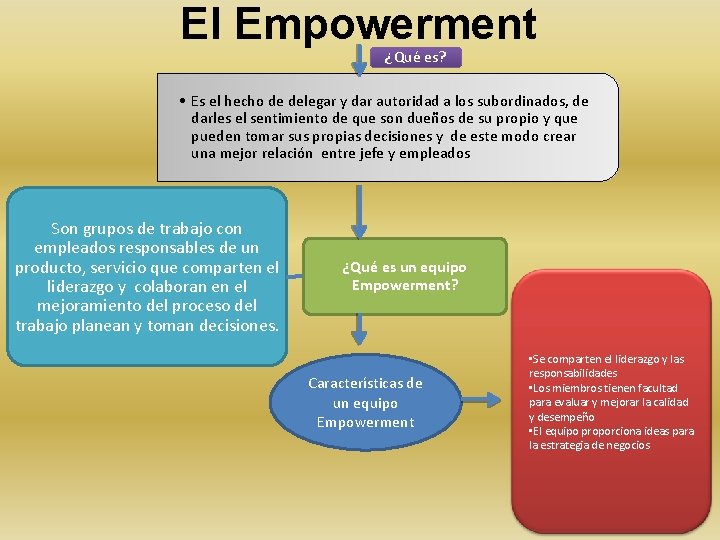 El Empowerment

¿Qué es?

• Es el hecho de delegar y dar autoridad a los subordinados, de darles el sentimiento de que son dueños de su propio y que pueden tomar sus propias decisiones y de este modo crear una mejor relación entre jefe y empleados

Son grupos de trabajo con empleados responsables de un producto, servicio que comparten el liderazgo y colaboran en el mejoramiento del proceso del trabajo planean y toman decisiones.

¿Qué es un equipo Empowerment?

Características de un equipo Empowerment

•Se comparten el liderazgo y las responsabilidades
•Los miembros tienen facultad para evaluar y mejorar la calidad y desempeño
•El equipo proporciona ideas para la estrategia de negocios